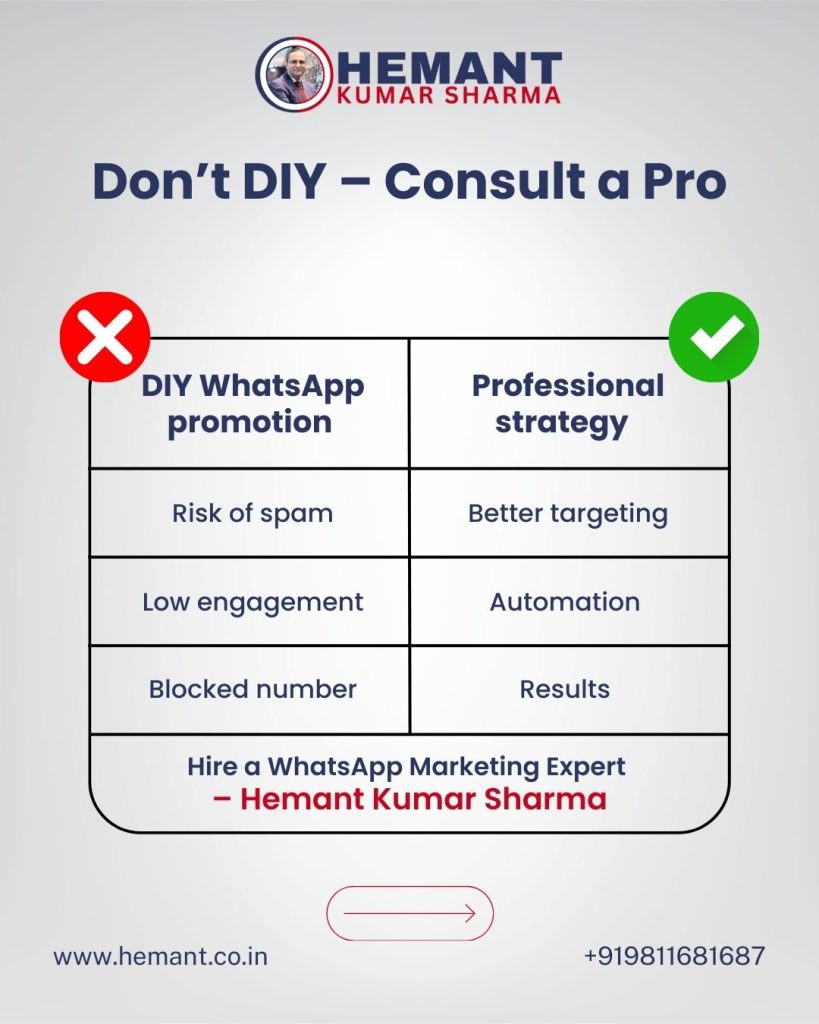 HEMANT
KUMAR SHARMA

Don’t DIY – Consult a Pro

| DIY WhatsApp promotion | Professional strategy |
|---|---|
| Risk of spam | Better targeting |
| Low engagement | Automation |
| Blocked number | Results |

Hire a WhatsApp Marketing Expert
– Hemant Kumar Sharma

www.hemant.co.in

+919811681687